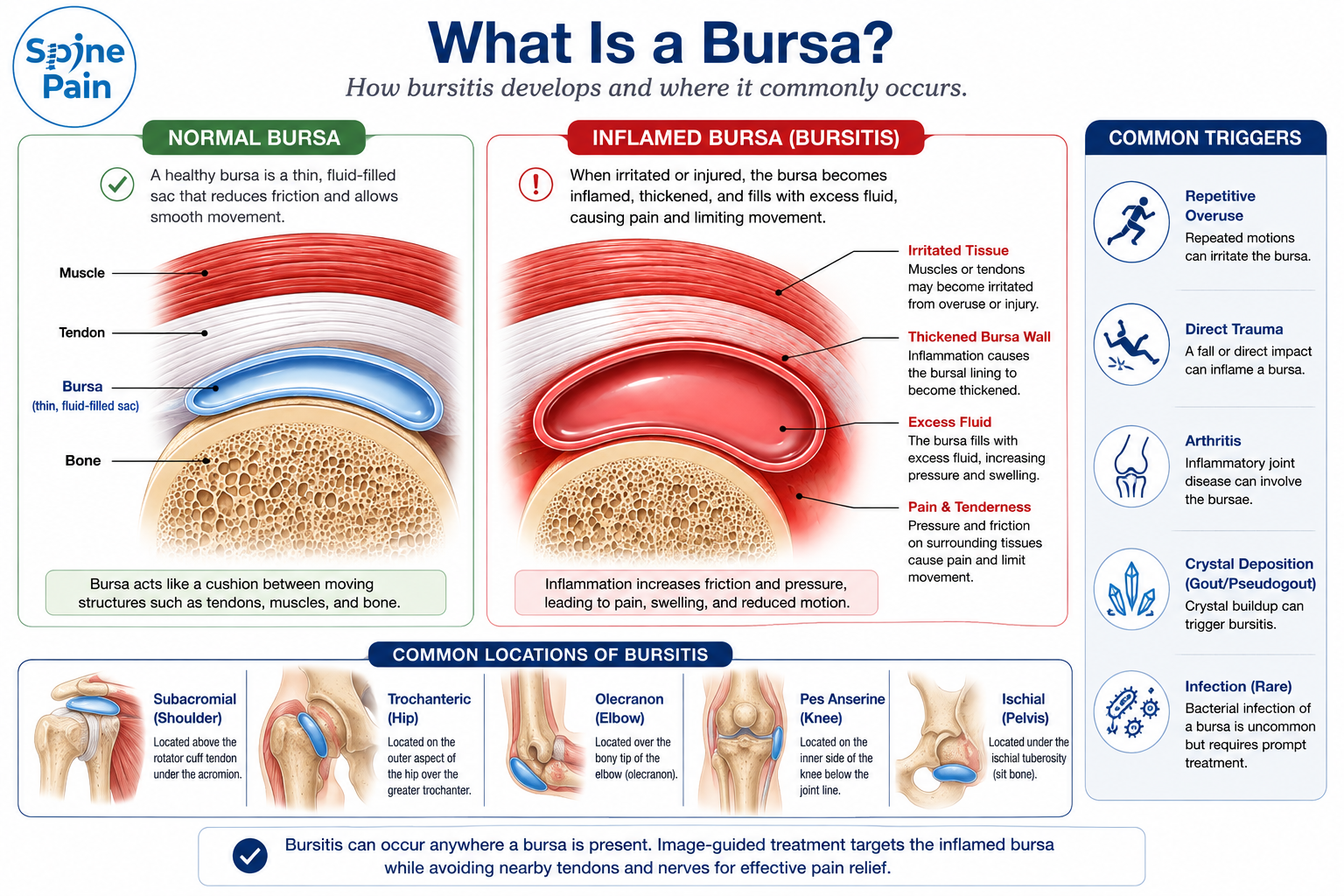 Spine Pain

What Is a Bursa?

How bursitis develops and where it commonly occurs.

NORMAL BURSA

A healthy bursa is a thin, fluid-filled sac that reduces friction and allows smooth movement.

Muscle

Tendon

Bursa
(thin, fluid-filled sac)

Bone

Bursa acts like a cushion between moving structures such as tendons, muscles, and bone.

INFLAMED BURSA (BURSITIS)

When irritated or injured, the bursa becomes inflamed, thickened, and fills with excess fluid, causing pain and limiting movement.

Irritated Tissue
Muscles or tendons may become irritated from overuse or injury.

Thickened Bursa Wall
Inflammation causes the bursal lining to become thickened.

Excess Fluid
The bursa fills with excess fluid, increasing pressure and swelling.

Pain & Tenderness
Pressure and friction on surrounding tissues cause pain and limit movement.

Inflammation increases friction and pressure, leading to pain, swelling, and reduced motion.

COMMON TRIGGERS

Repetitive Overuse
Repeated motions can irritate the bursa.

Direct Trauma
A fall or direct impact can inflame a bursa.

Arthritis
Inflammatory joint disease can involve the bursae.

Crystal Deposition (Gout/Pseudogout)
Crystal buildup can trigger bursitis.

Infection (Rare)
Bacterial infection of a bursa is uncommon but requires prompt treatment.

COMMON LOCATIONS OF BURSITIS

Subacromial (Shoulder)
Located above the rotator cuff tendon under the acromion.

Trochanteric (Hip)
Located on the outer aspect of the hip over the greater trochanter.

Olecranon (Elbow)
Located over the bony tip of the elbow (olecranon).

Pes Anserine (Knee)
Located on the inner side of the knee below the joint line.

Ischial (Pelvis)
Located under the ischial tuberosity (sit bone).

Bursitis can occur anywhere a bursa is present. Image-guided treatment targets the inflamed bursa while avoiding nearby tendons and nerves for effective pain relief.